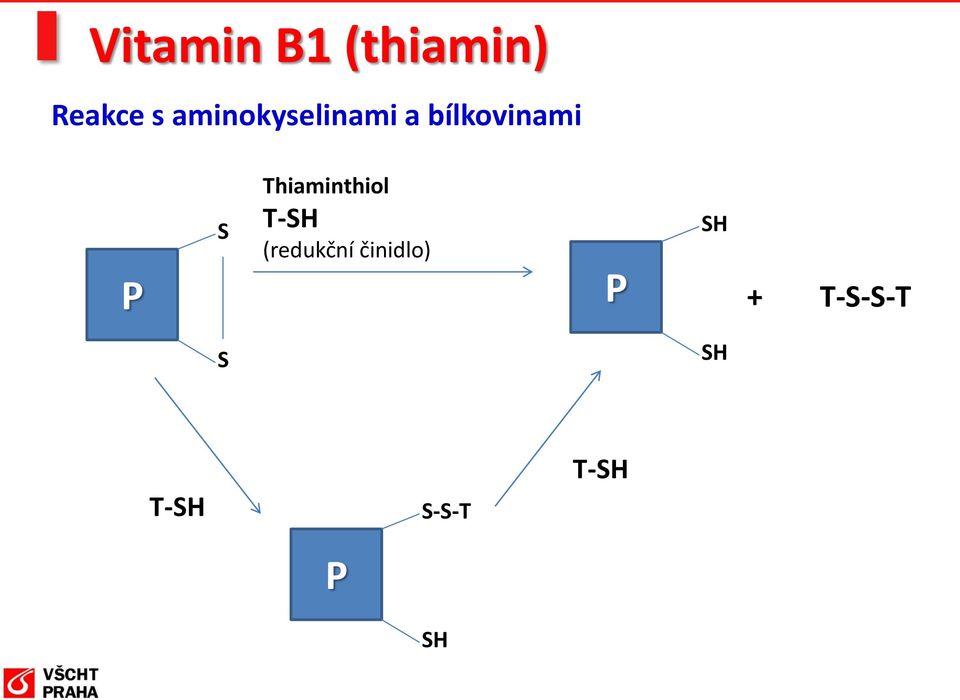 Vitamin B1 (thiamin)

Reakce s aminokyselinami a bílkovinami

Thiaminthiol
T-SH
(redukční činidlo)

P
S
S

P
SH
SH

+ T-S-S-T

T-SH

T-SH

P
S-S-T
SH

VŠCHT
PRAHA